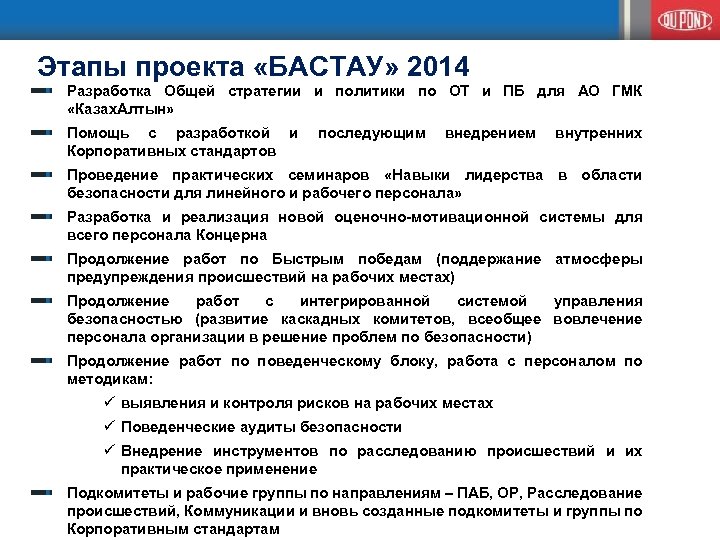 DU PONT

Этапы проекта «БАСТАУ» 2014

Разработка Общей стратегии и политики по ОТ и ПБ для АО ГМК «КазахАлтын»

Помощь с разработкой и последующим внедрением внутренних Корпоративных стандартов

Проведение практических семинаров «Навыки лидерства в области безопасности для линейного и рабочего персонала»

Разработка и реализация новой оценочно-мотивационной системы для всего персонала Концерна

Продолжение работ по Быстрым победам (поддержание атмосферы предупреждения происшествий на рабочих местах)

Продолжение работ с интегрированной системой управления безопасностью (развитие каскадных комитетов, всеобщее вовлечение персонала организации в решение проблем по безопасности)

Продолжение работ по поведенческому блоку, работа с персоналом по методикам:

✓ выявления и контроля рисков на рабочих местах

✓ Поведенческие аудиты безопасности

✓ Внедрение инструментов по расследованию происшествий и их практическое применение

Подкомитеты и рабочие группы по направлениям – ПАБ, ОР, Расследование происшествий, Коммуникации и вновь созданные подкомитеты и группы по Корпоративным стандартам